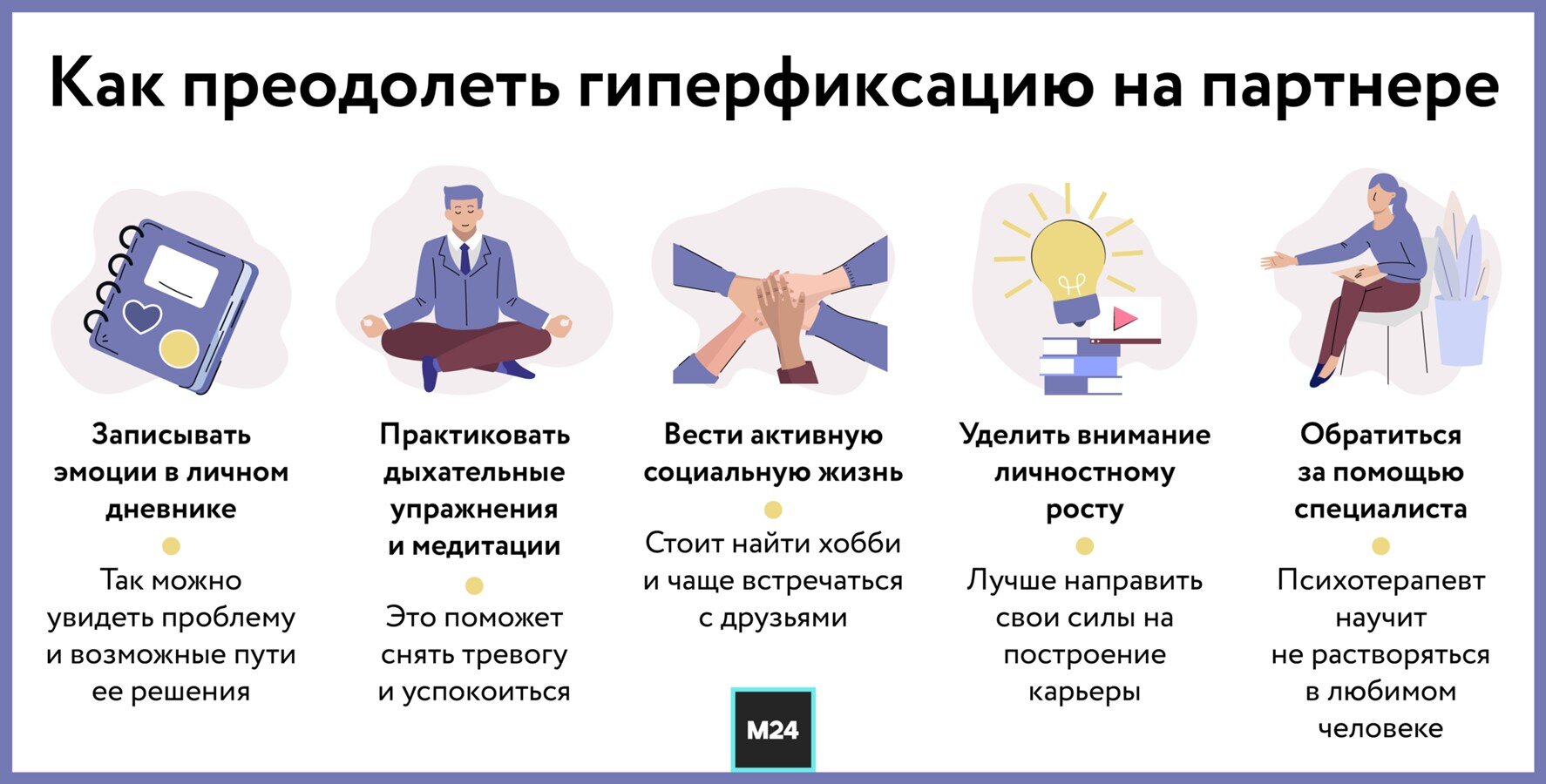 Как преодолеть гиперфиксацию на партнере

Записывать эмоции в личном дневнике

Так можно увидеть проблему и возможные пути ее решения

Практиковать дыхательные упражнения и медитации

Это поможет снять тревогу и успокоиться

Вести активную социальную жизнь

Стоит найти хобби и чаще встречаться с друзьями

Уделить внимание личностному росту

Лучше направить свои силы на построение карьеры

Обратиться за помощью специалиста

Психотерапевт научит не растворяться в любимом человеке

M24